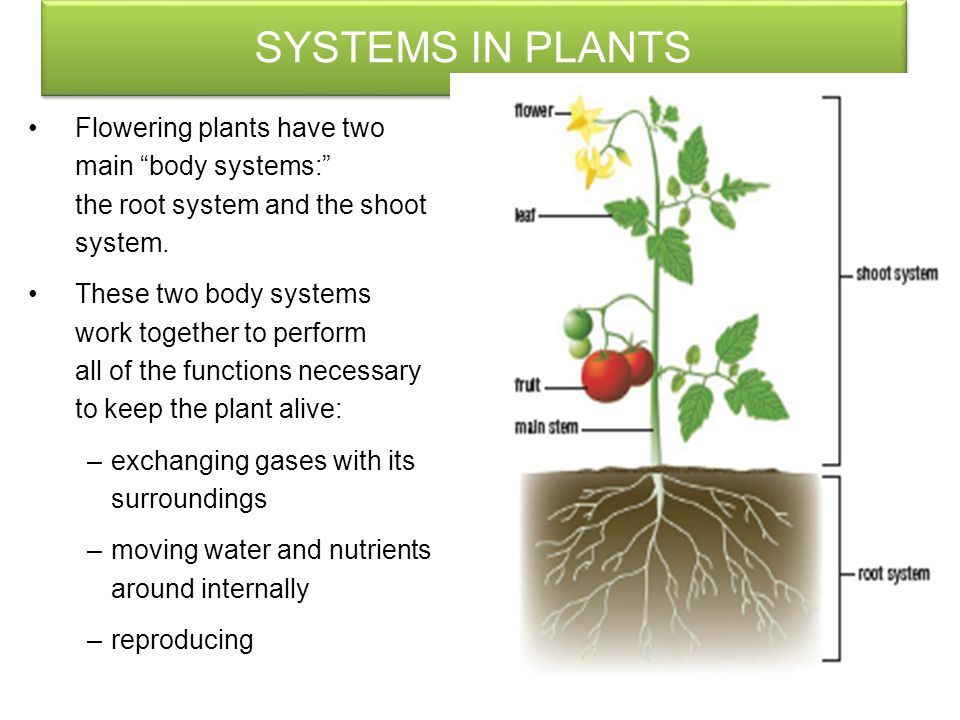 SYSTEMS IN PLANTS

• Flowering plants have two main “body systems:” the root system and the shoot system.

• These two body systems work together to perform all of the functions necessary to keep the plant alive:

– exchanging gases with its surroundings

– moving water and nutrients around internally

– reproducing

flower

leaf

fruit

main stem

shoot system

root system